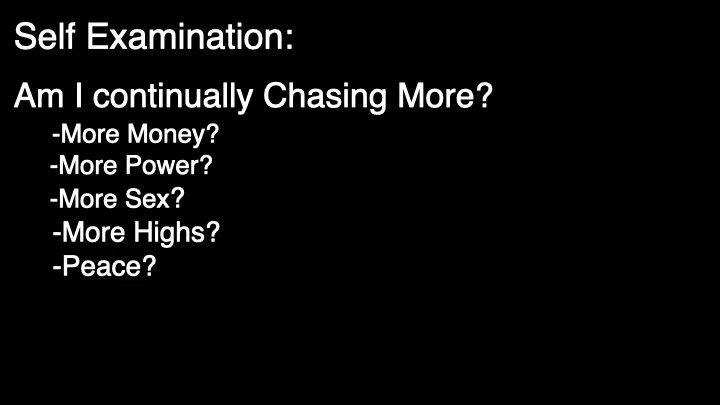 Self Examination:

Am I continually Chasing More?

-More Money?
-More Power?
-More Sex?
-More Highs?
-Peace?